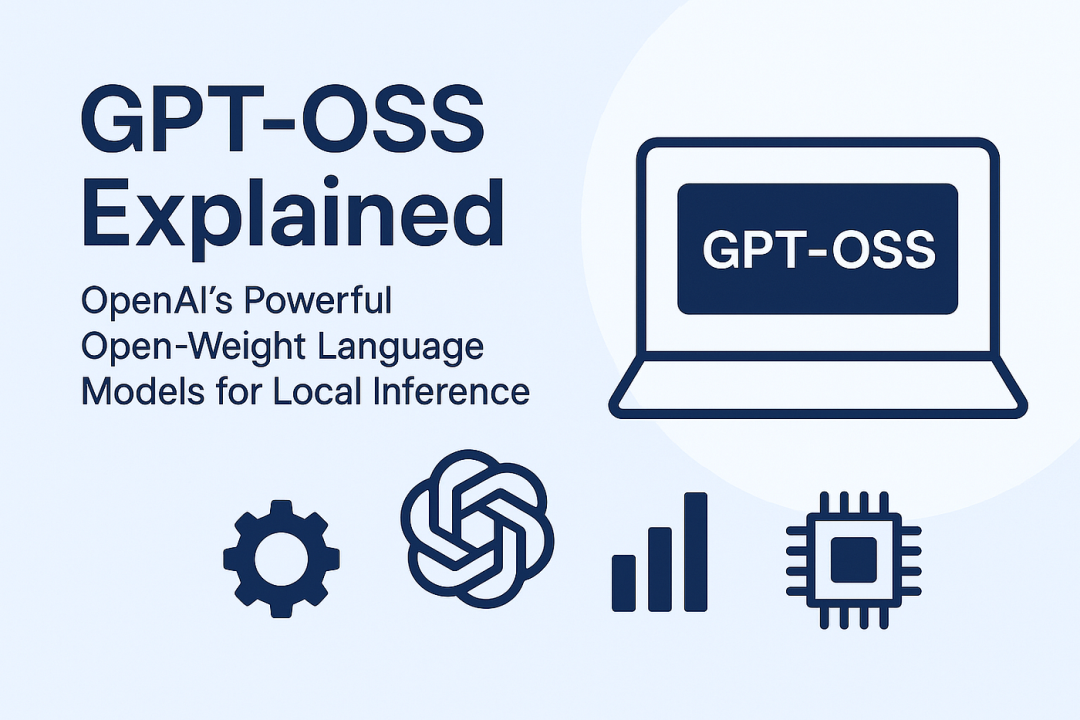 GPT-OSS Explained

OpenAI's Powerful Open-Weight Language Models for Local Inference

GPT-OSS